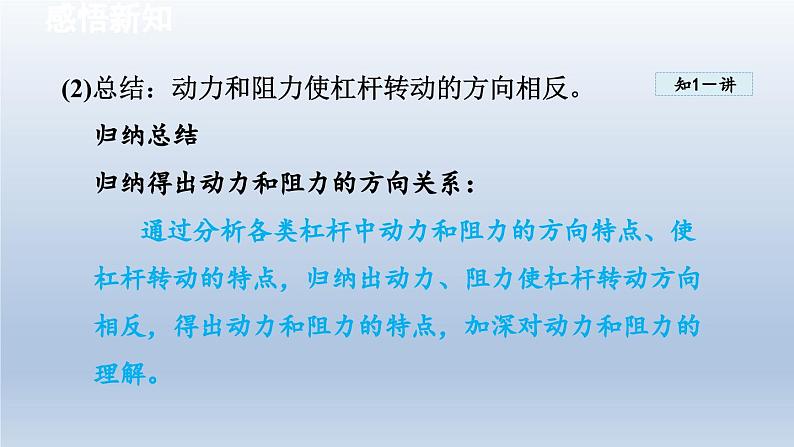 感悟新知

(2)总结：动力和阻力使杠杆转动的方向相反。

知1－讲

归纳总结

归纳得出动力和阻力的方向关系：

通过分析各类杠杆中动力和阻力的方向特点、使杠杆转动的特点，归纳出动力、阻力使杠杆转动方向相反，得出动力和阻力的特点，加深对动力和阻力的理解。